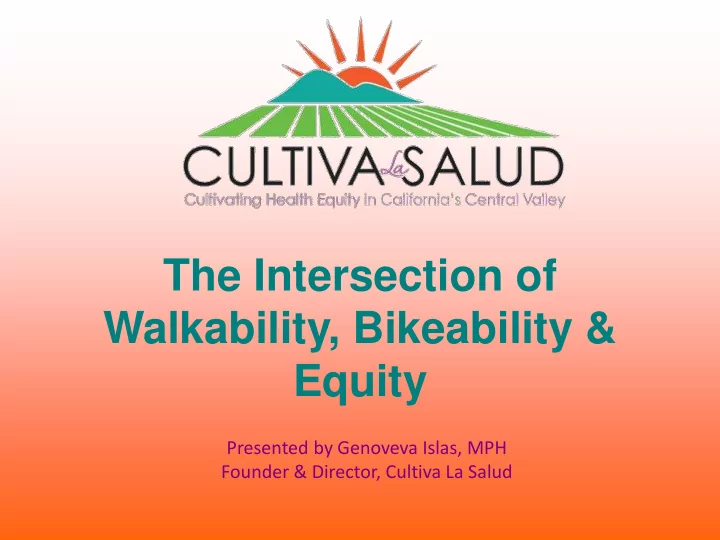 CULTIVA La SALUD
Cultivating Health Equity in California's Central Valley

The Intersection of Walkability, Bikeability & Equity

Presented by Genoveva Islas, MPH
Founder & Director, Cultiva La Salud